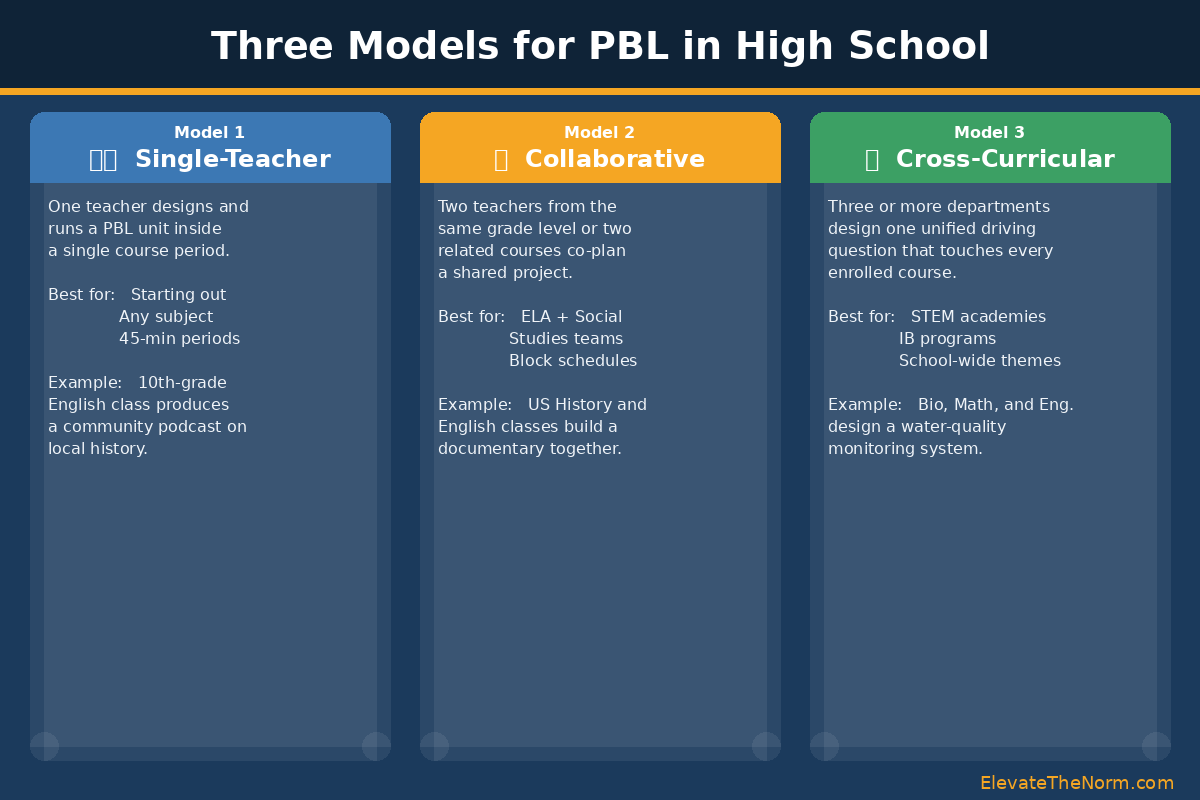 Three Models for PBL in High School

Model 1
Single-Teacher

One teacher designs and runs a PBL unit inside a single course period.

Best for: Starting out
Any subject
45-min periods

Example: 10th-grade English class produces a community podcast on local history.

Model 2
Collaborative

Two teachers from the same grade level or two related courses co-plan a shared project.

Best for: ELA + Social Studies teams
Block schedules

Example: US History and English classes build a documentary together.

Model 3
Cross-Curricular

Three or more departments design one unified driving question that touches every enrolled course.

Best for: STEM academies
IB programs
School-wide themes

Example: Bio, Math, and Eng. design a water-quality monitoring system.

ElevateTheNorm.com